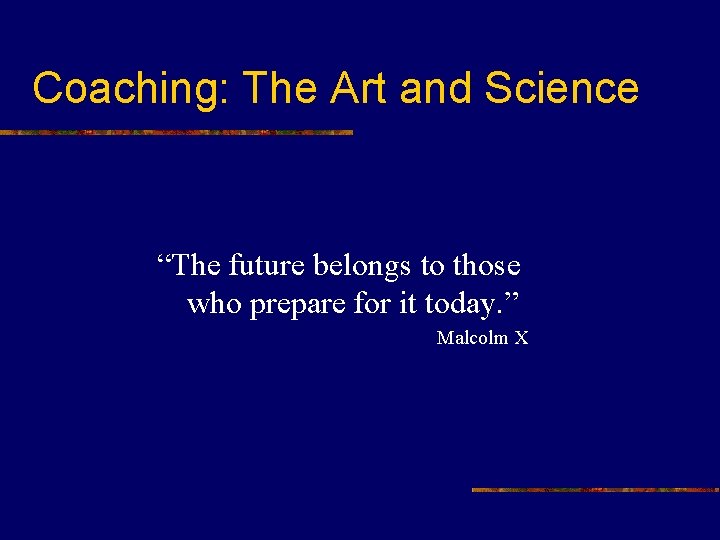 Coaching: The Art and Science

“The future belongs to those who prepare for it today.”

Malcolm X